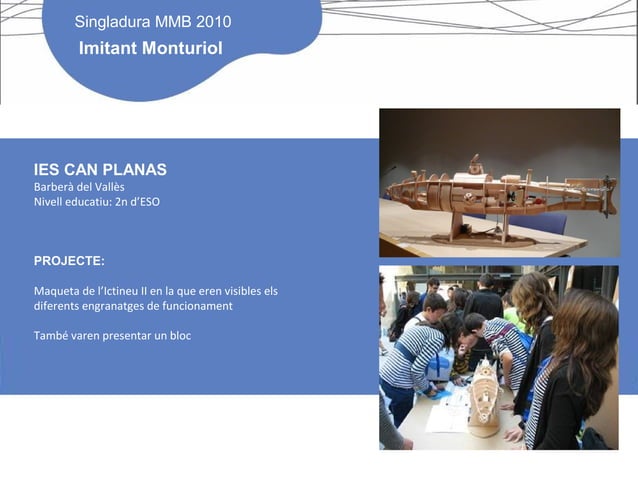 Singladura MMB 2010
Imitant Monturiol

IES CAN PLANAS
Barberà del Vallès
Nivell educatiu: 2n d'ESO

PROJECTE:

Maqueta de l'Ictineu II en la que eren visibles els diferents engranatges de funcionament

També varen presentar un bloc